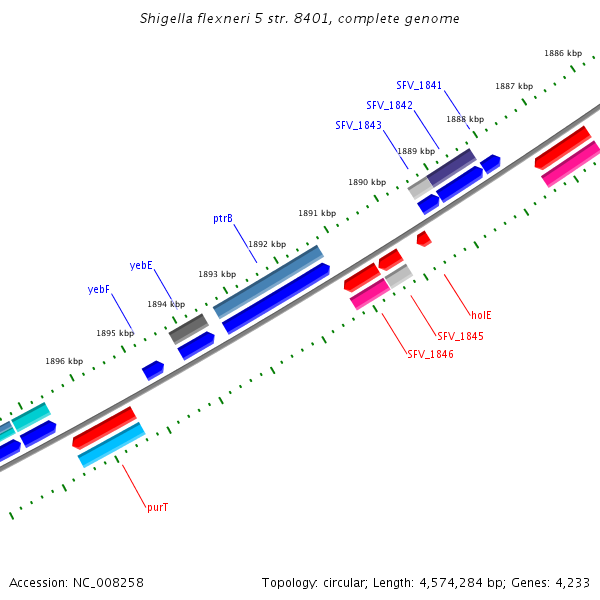 Shigella flexneri 5 str. 8401, complete genome

1886 kbp
SFV_1841
1887 kbp
SFV_1842
1888 kbp
SFV_1843
1889 kbp
1890 kbp
ptrB
1891 kbp
1892 kbp
yebE
1893 kbp
yebF
1894 kbp
1895 kbp
1896 kbp
holE
SFV_1845
SFV_1846
purT

Accession: NC_008258

Topology: circular; Length: 4,574,284 bp; Genes: 4,233